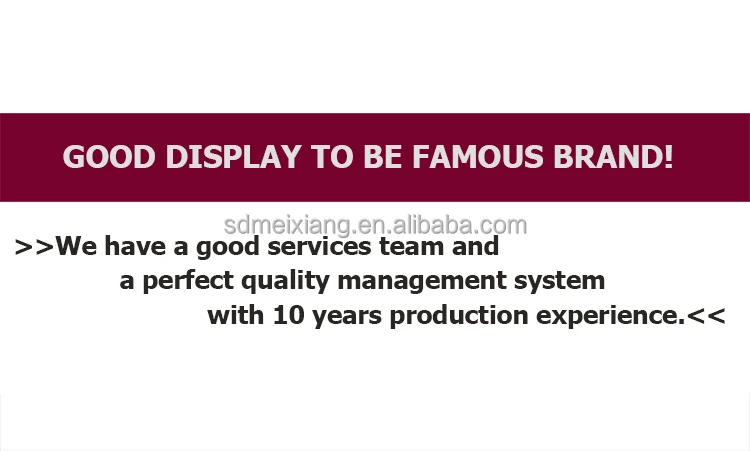 GOOD DISPLAY TO BE FAMOUS BRAND!

sdmeixiang.en.alibaba.com

>>We have a good services team and a perfect quality management system with 10 years production experience.<<